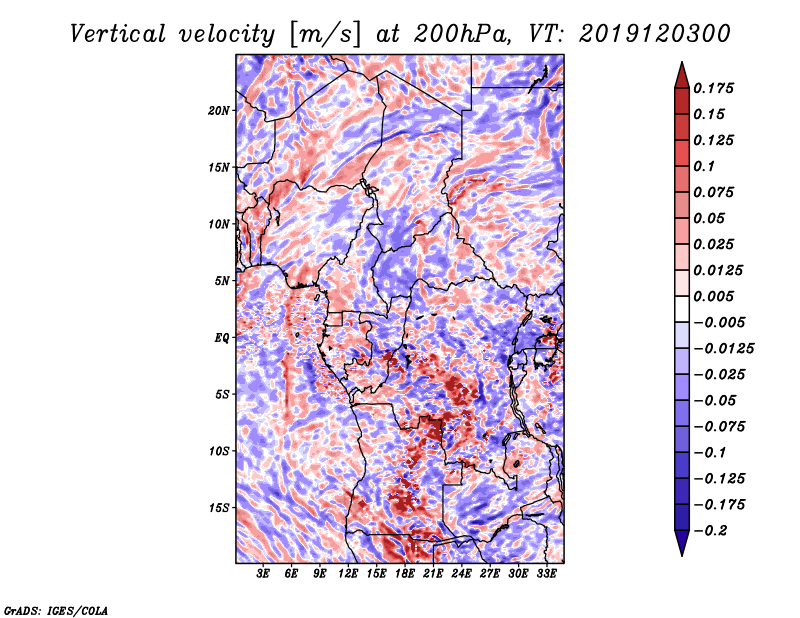 Vertical velocity [m/s] at 200hPa, VT: 2019120300

20N
15N
10N
5N
EQ
5S
10S
15S

3E 6E 9E 12E 15E 18E 21E 24E 27E 30E 33E

0.175
0.15
0.125
0.1
0.075
0.05
0.025
0.0125
0.005
−0.005
−0.0125
−0.025
−0.05
−0.075
−0.1
−0.125
−0.175
−0.2

GrADS: IGES/COLA